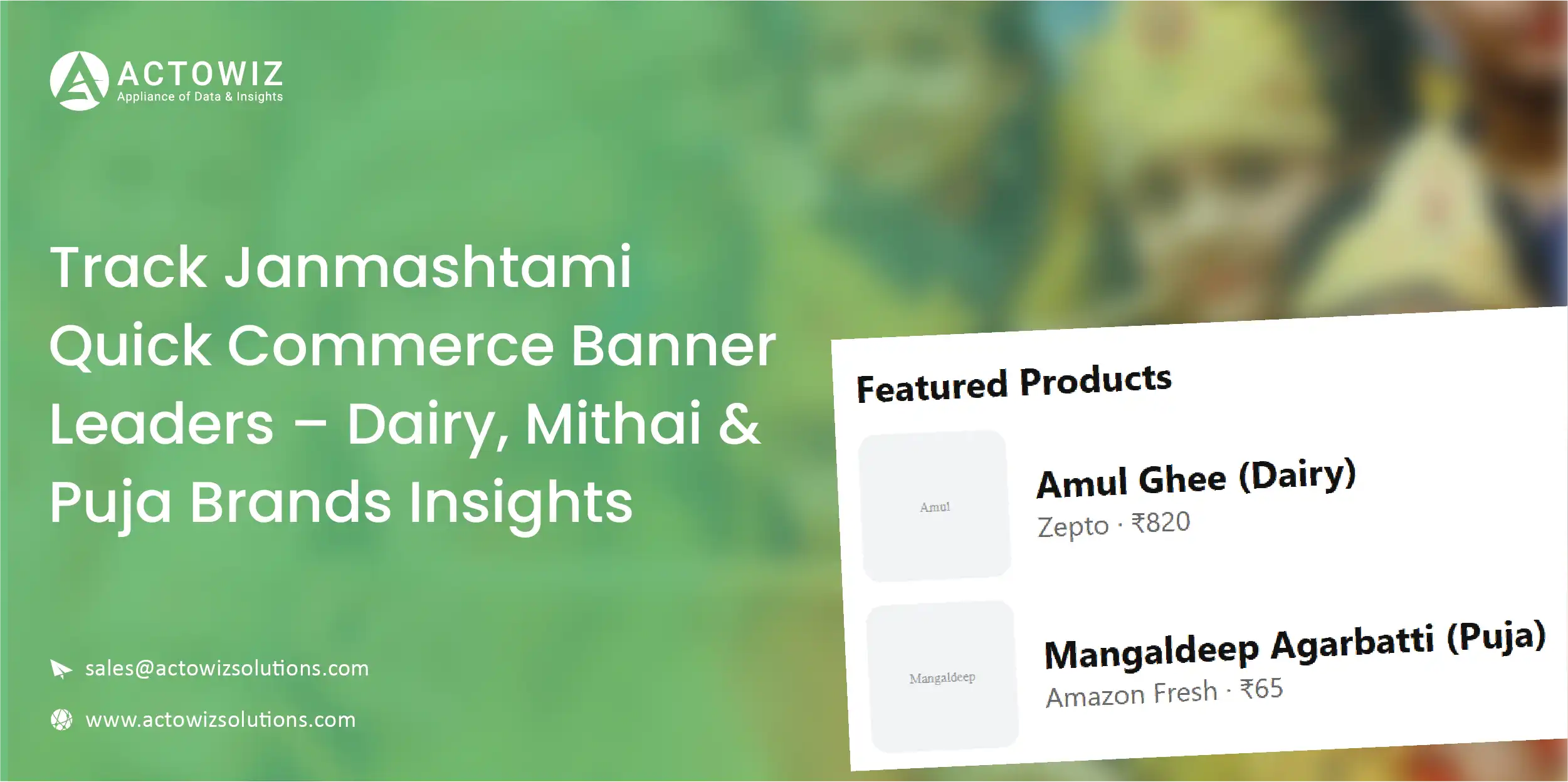 ACTOWIZ
Appliance of Data & Insights

Track Janmashtami Quick Commerce Banner Leaders – Dairy, Mithai & Puja Brands Insights

sales@actowizsolutions.com

www.actowizsolutions.com

Featured Products

Amul

Amul Ghee (Dairy)
Zepto · ₹820

Mangaldeep

Mangaldeep Agarbatti (Puja)
Amazon Fresh · ₹65